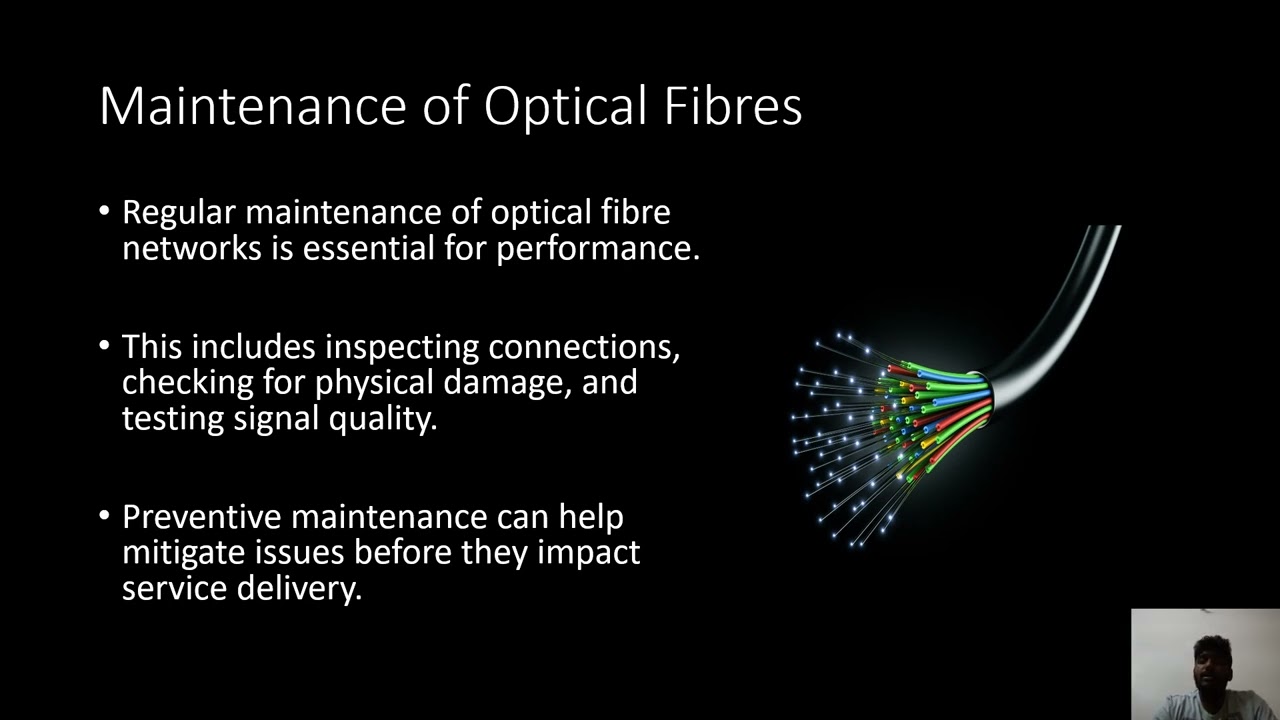 Maintenance of Optical Fibres

• Regular maintenance of optical fibre networks is essential for performance.

• This includes inspecting connections, checking for physical damage, and testing signal quality.

• Preventive maintenance can help mitigate issues before they impact service delivery.